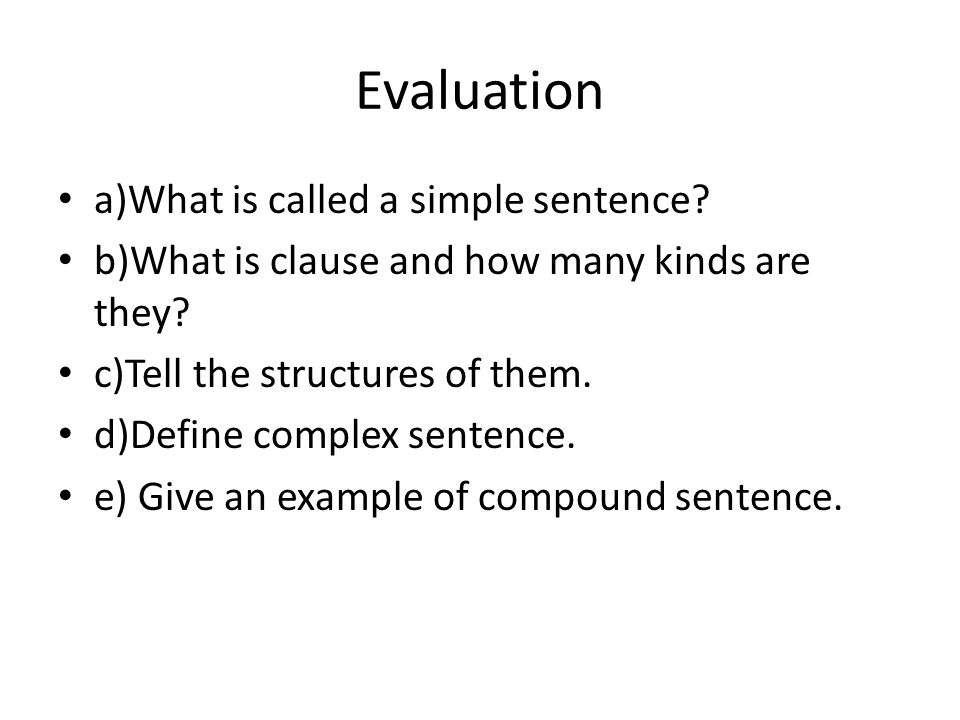 Evaluation

• a)What is called a simple sentence?
• b)What is clause and how many kinds are they?
• c)Tell the structures of them.
• d)Define complex sentence.
• e) Give an example of compound sentence.